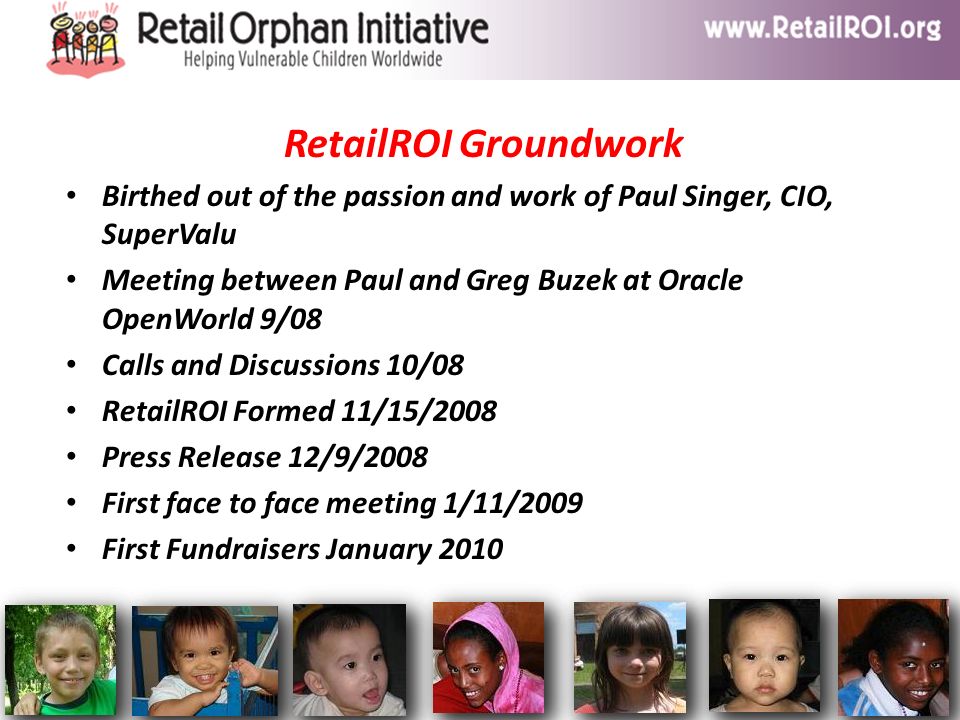 Retail Orphan Initiative
Helping Vulnerable Children Worldwide

www.RetailROI.org

RetailROI Groundwork

• Birthed out of the passion and work of Paul Singer, CIO, SuperValu
• Meeting between Paul and Greg Buzek at Oracle OpenWorld 9/08
• Calls and Discussions 10/08
• RetailROI Formed 11/15/2008
• Press Release 12/9/2008
• First face to face meeting 1/11/2009
• First Fundraisers January 2010